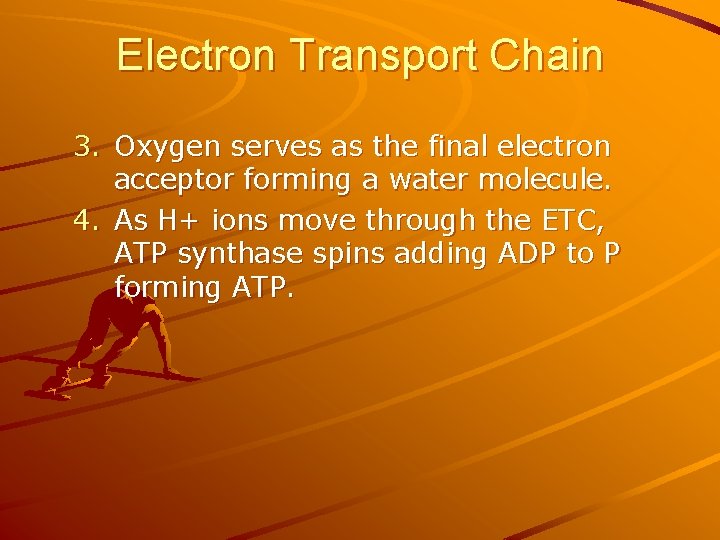 Electron Transport Chain

3. Oxygen serves as the final electron acceptor forming a water molecule.
4. As H+ ions move through the ETC, ATP synthase spins adding ADP to P forming ATP.